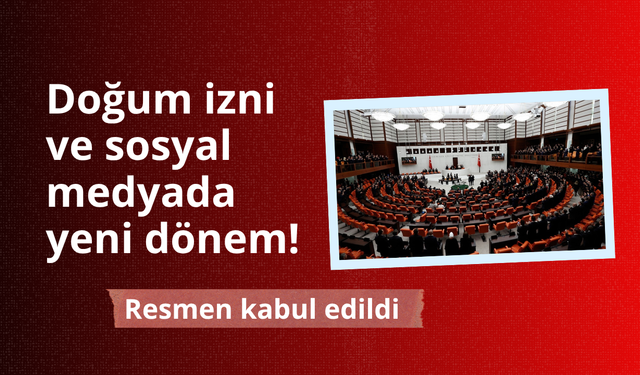 Doğum izni ve sosyal medyada yeni dönem!

Resmen kabul edildi